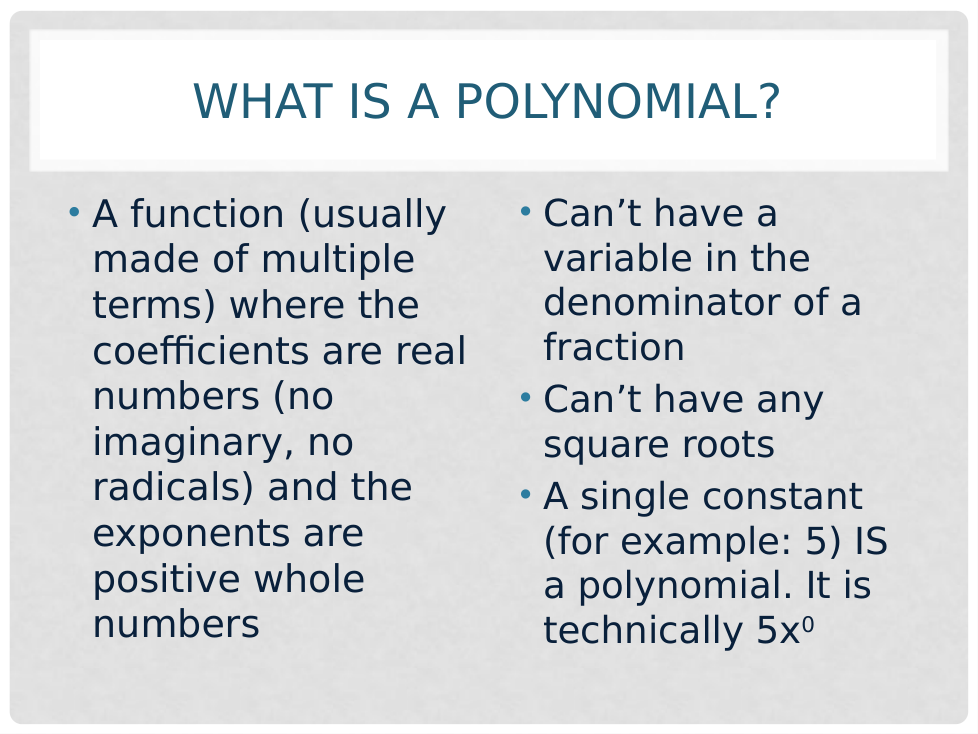 WHAT IS A POLYNOMIAL?

• A function (usually made of multiple terms) where the coefficients are real numbers (no imaginary, no radicals) and the exponents are positive whole numbers

• Can’t have a variable in the denominator of a fraction

• Can’t have any square roots

• A single constant (for example: 5) IS a polynomial. It is technically $5x^0$